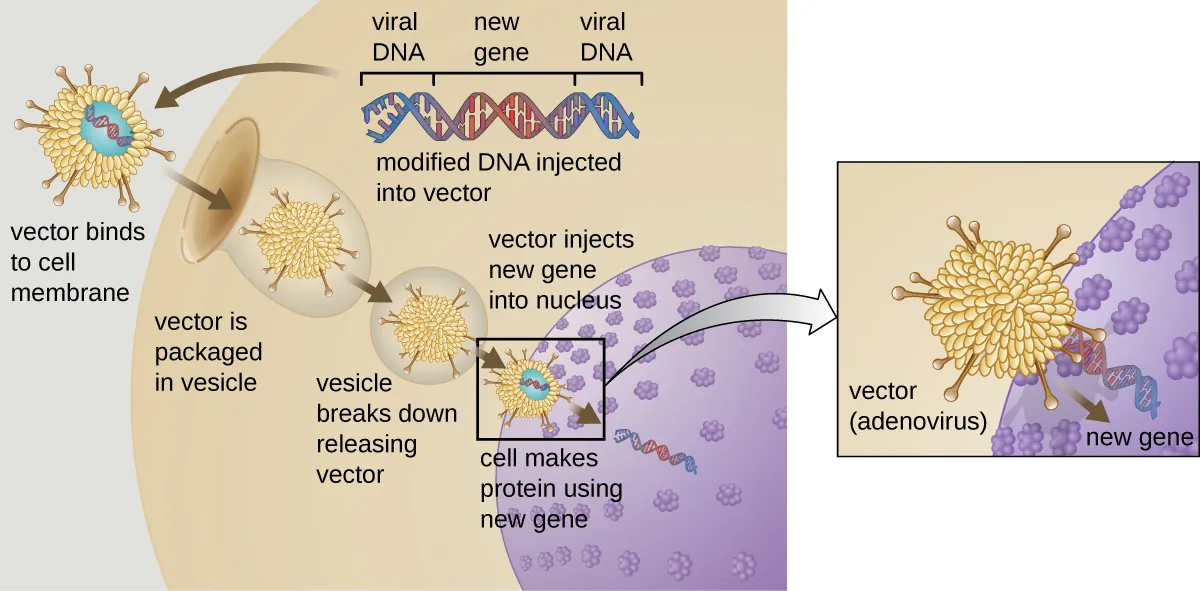 viral DNA

new gene

viral DNA

modified DNA injected into vector

vector binds to cell membrane

vector is packaged in vesicle

vesicle breaks down releasing vector

vector injects new gene into nucleus

cell makes protein using new gene

vector (adenovirus)

new gene